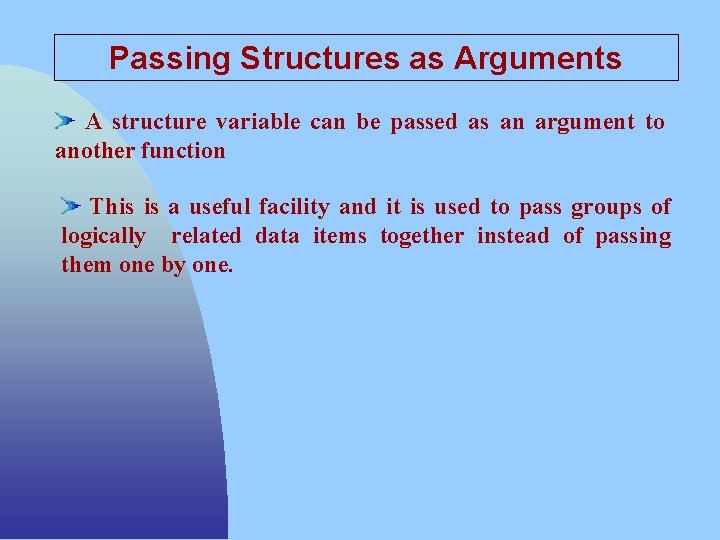 Passing Structures as Arguments

A structure variable can be passed as an argument to another function

This is a useful facility and it is used to pass groups of logically related data items together instead of passing them one by one.